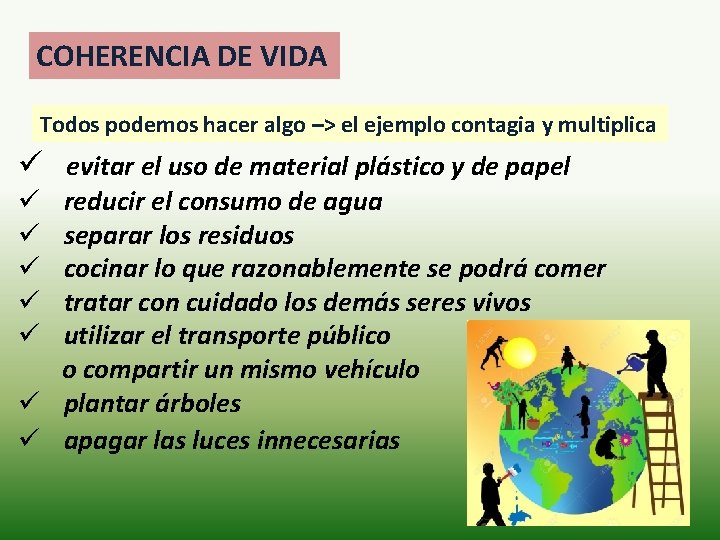 COHERENCIA DE VIDA

Todos podemos hacer algo –> el ejemplo contagia y multiplica

✓ evitar el uso de material plástico y de papel
✓ reducir el consumo de agua
✓ separar los residuos
✓ cocinar lo que razonablemente se podrá comer
✓ tratar con cuidado los demás seres vivos
✓ utilizar el transporte público o compartir un mismo vehículo
✓ plantar árboles
✓ apagar las luces innecesarias